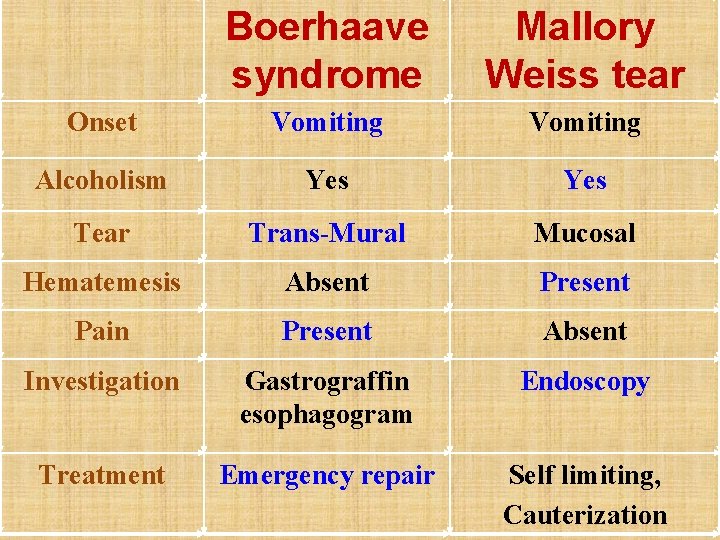 |  | Boerhaave syndrome | Mallory Weiss tear |
|---|---|---|
| Onset | Vomiting | Vomiting |
| Alcoholism | Yes | Yes |
| Tear | Trans-Mural | Mucosal |
| Hematemesis | Absent | Present |
| Pain | Present | Absent |
| Investigation | Gastrograffin esophagogram | Endoscopy |
| Treatment | Emergency repair | Self limiting, Cauterization |